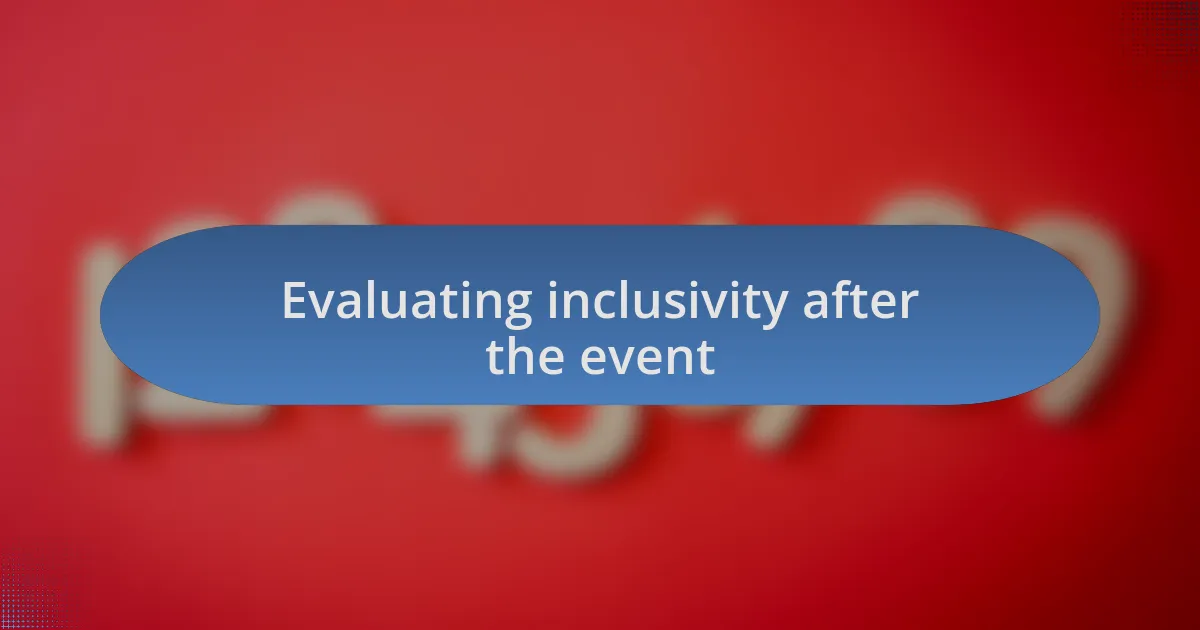 Evaluating inclusivity after the event